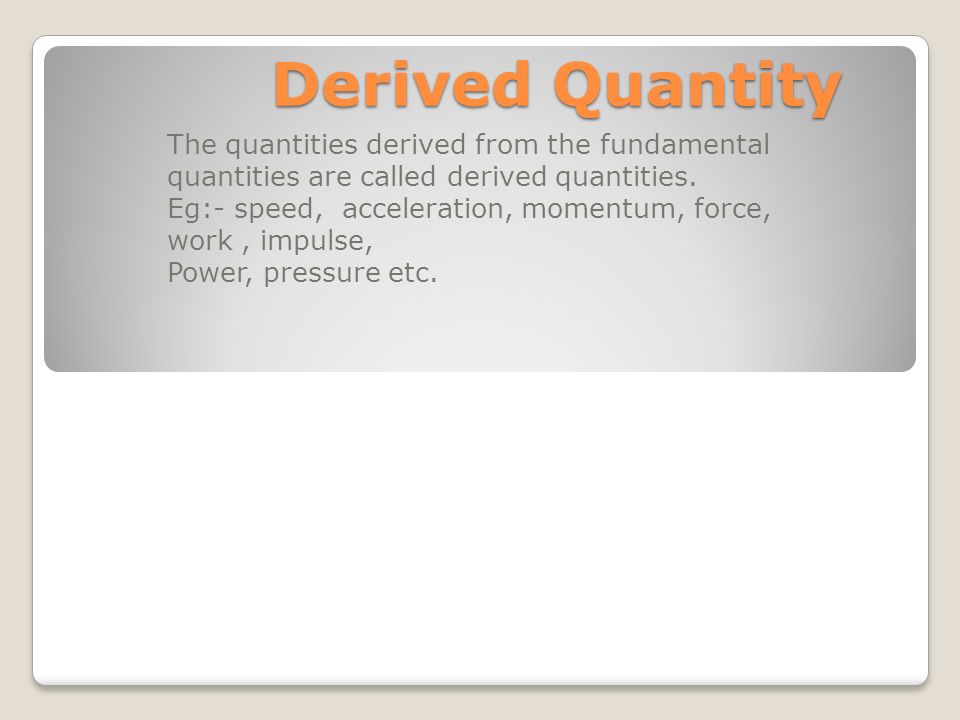 Derived Quantity

The quantities derived from the fundamental quantities are called derived quantities.
Eg:- speed, acceleration, momentum, force, work , impulse,
Power, pressure etc.